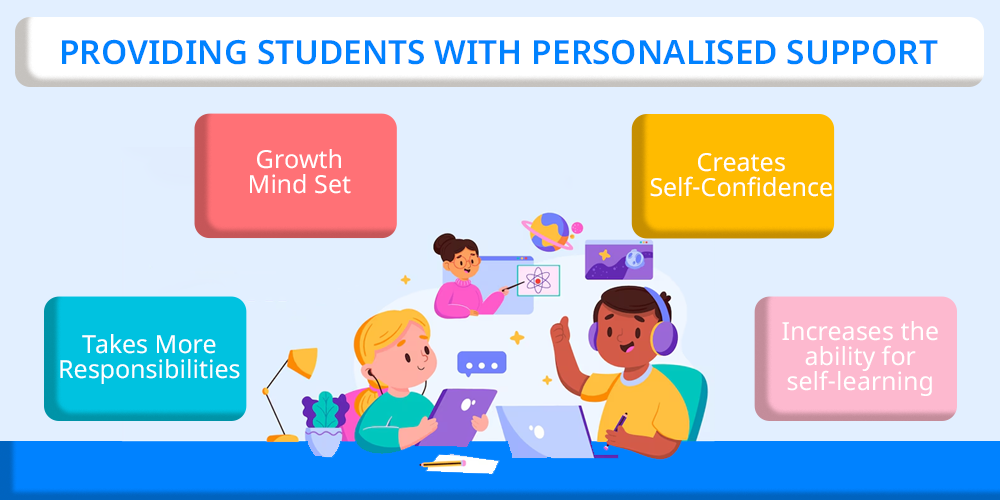 PROVIDING STUDENTS WITH PERSONALISED SUPPORT

Growth Mind Set

Creates Self-Confidence

Takes More Responsibilities

Increases the ability for self-learning